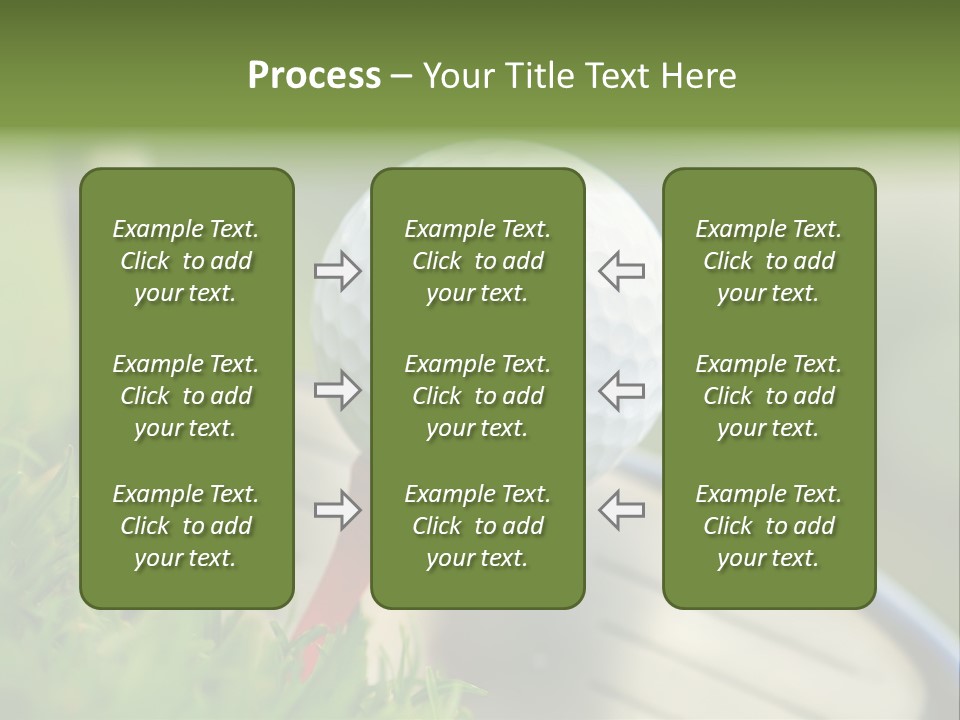 Process – Your Title Text Here

Example Text. Click to add your text.

Example Text. Click to add your text.

Example Text. Click to add your text.

Example Text. Click to add your text.

Example Text. Click to add your text.

Example Text. Click to add your text.

Example Text. Click to add your text.

Example Text. Click to add your text.

Example Text. Click to add your text.